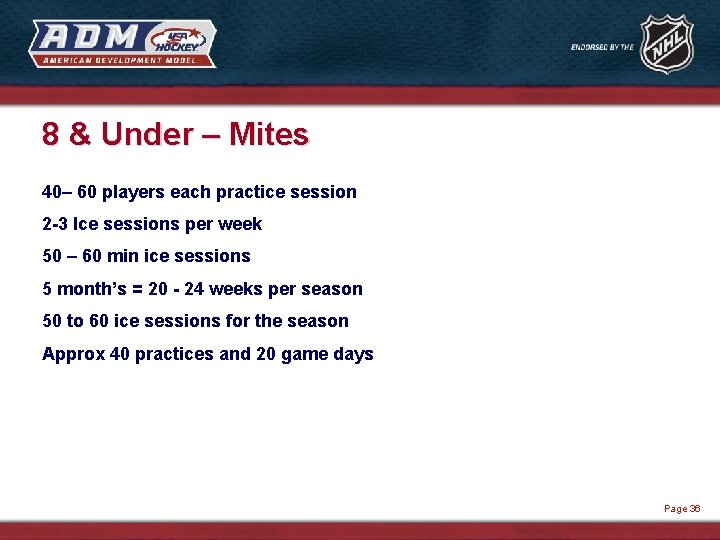 ADM USA HOCKEY
AMERICAN DEVELOPMENT MODEL

ENDORSED BY THE NHL

8 & Under – Mites

40– 60 players each practice session

2-3 Ice sessions per week

50 – 60 min ice sessions

5 month's = 20 - 24 weeks per season

50 to 60 ice sessions for the season

Approx 40 practices and 20 game days

Page 36